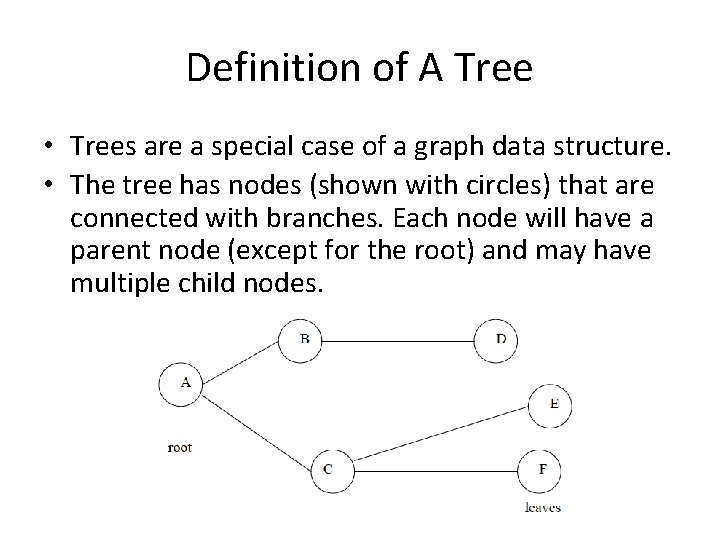 Definition of A Tree

• Trees are a special case of a graph data structure.

• The tree has nodes (shown with circles) that are connected with branches. Each node will have a parent node (except for the root) and may have multiple child nodes.

B

D

A

E

root

C

F

leaves